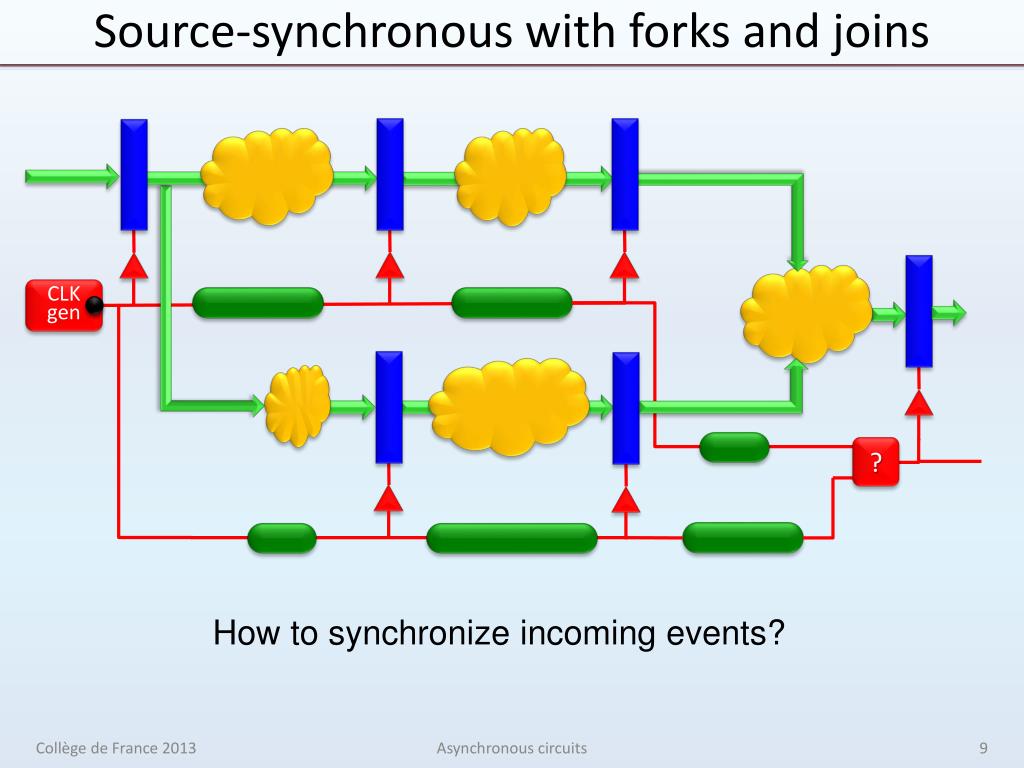 Source-synchronous with forks and joins

CLK gen

?

How to synchronize incoming events?

Collège de France 2013

Asynchronous circuits

9